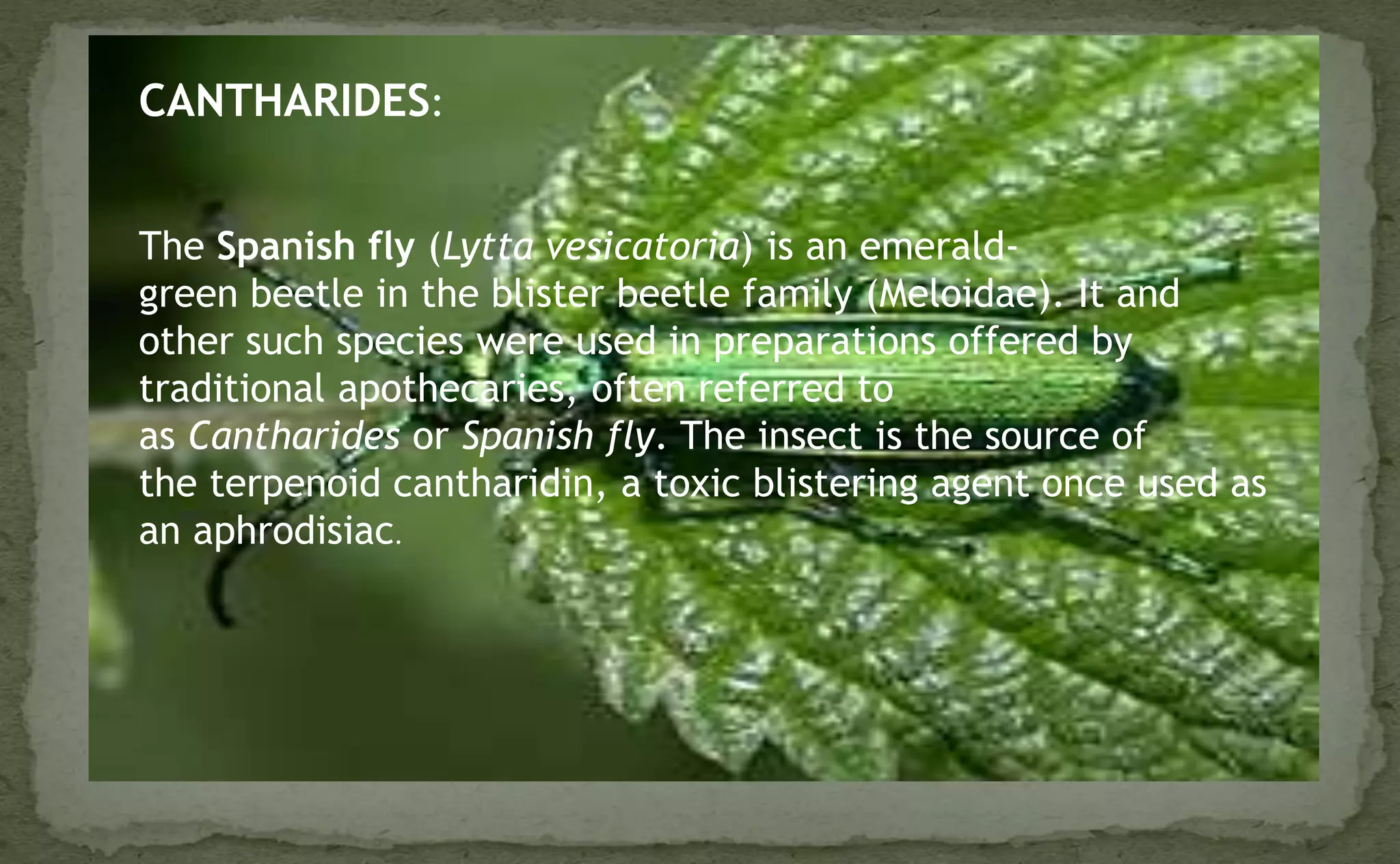 CANTHARIDES:

The Spanish fly (Lytta vesicatoria) is an emerald-green beetle in the blister beetle family (Meloidae). It and other such species were used in preparations offered by traditional apothecaries, often referred to as Cantharides or Spanish fly. The insect is the source of the terpenoid cantharidin, a toxic blistering agent once used as an aphrodisiac.